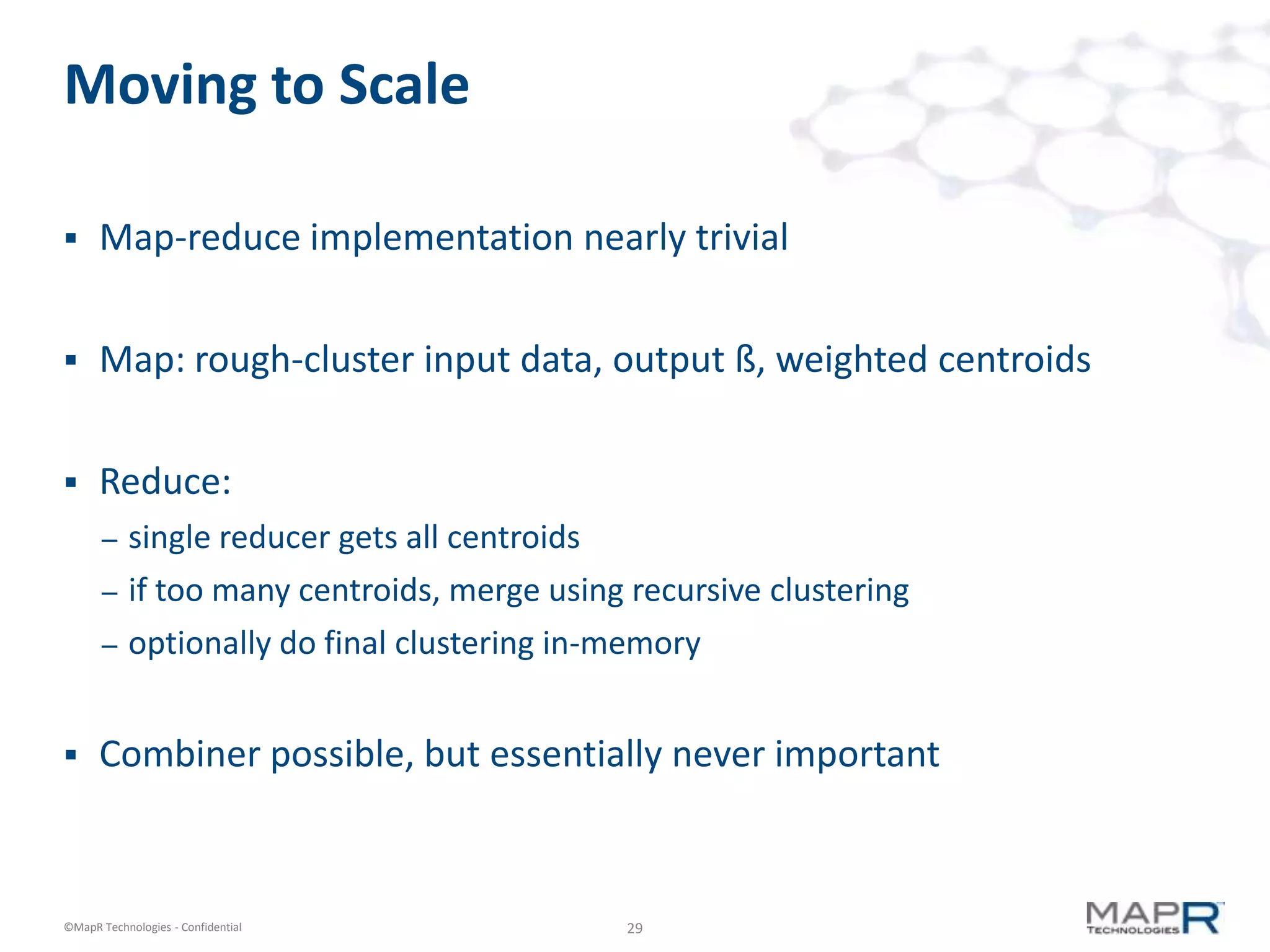 Moving to Scale

▪ Map-reduce implementation nearly trivial

▪ Map: rough-cluster input data, output ß, weighted centroids

▪ Reduce:
– single reducer gets all centroids
– if too many centroids, merge using recursive clustering
– optionally do final clustering in-memory

▪ Combiner possible, but essentially never important

©MapR Technologies - Confidential

29

MAPR TECHNOLOGIES